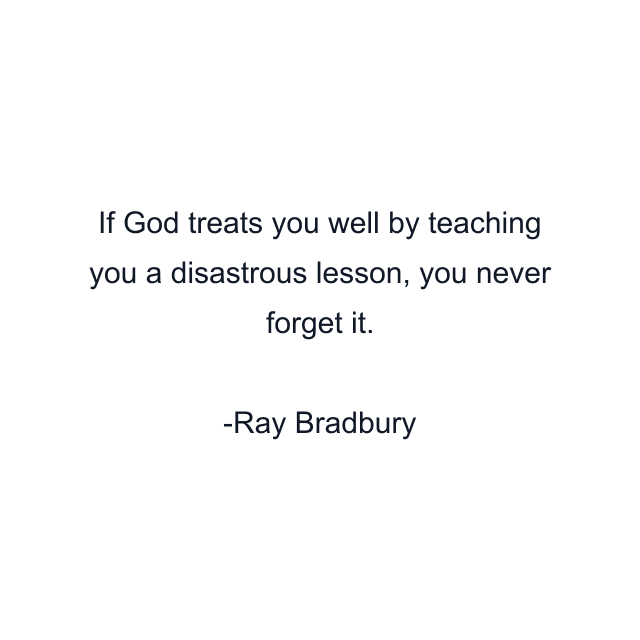 If God treats you well by teaching you a disastrous lesson, you never forget it.

-Ray Bradbury